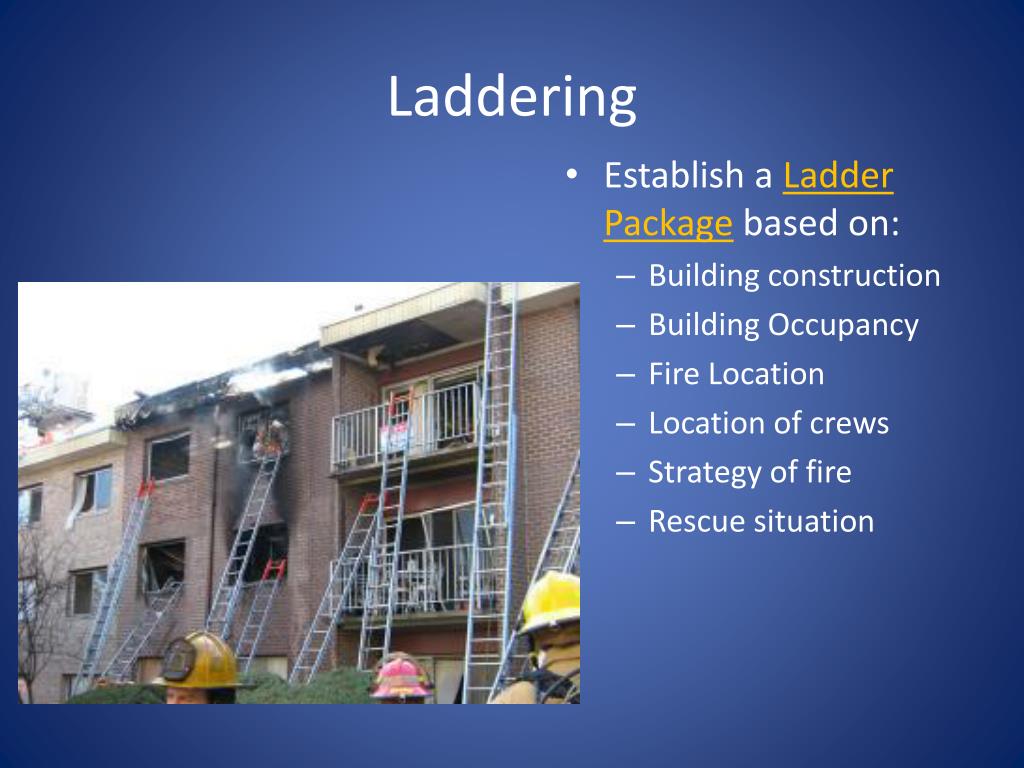 Laddering

• Establish a Ladder Package based on:
– Building construction
– Building Occupancy
– Fire Location
– Location of crews
– Strategy of fire
– Rescue situation